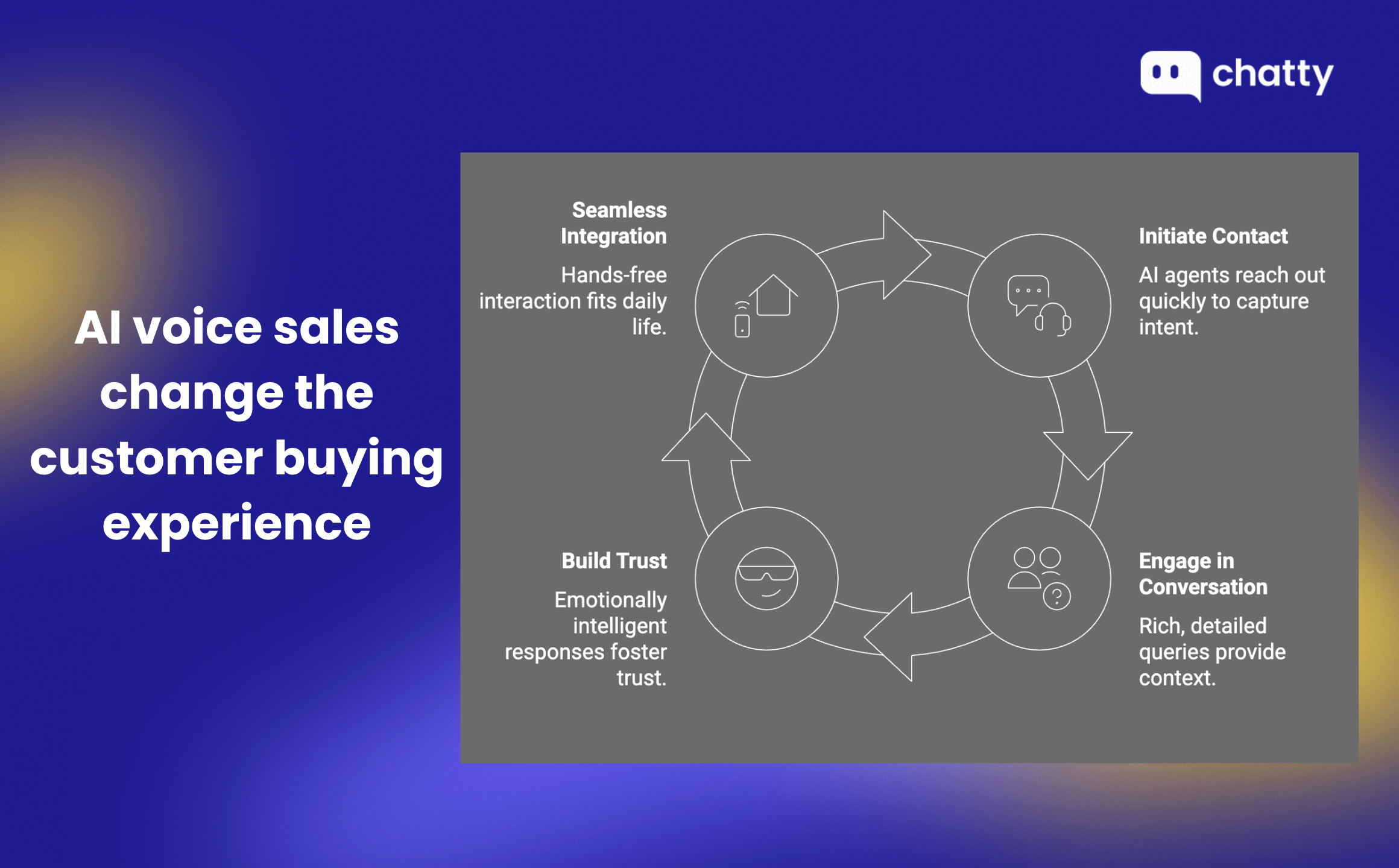 chatty

AI voice sales change the customer buying experience

Seamless Integration

Hands-free interaction fits daily life.

Initiate Contact

AI agents reach out quickly to capture intent.

Build Trust

Emotionally intelligent responses foster trust.

Engage in Conversation

Rich, detailed queries provide context.